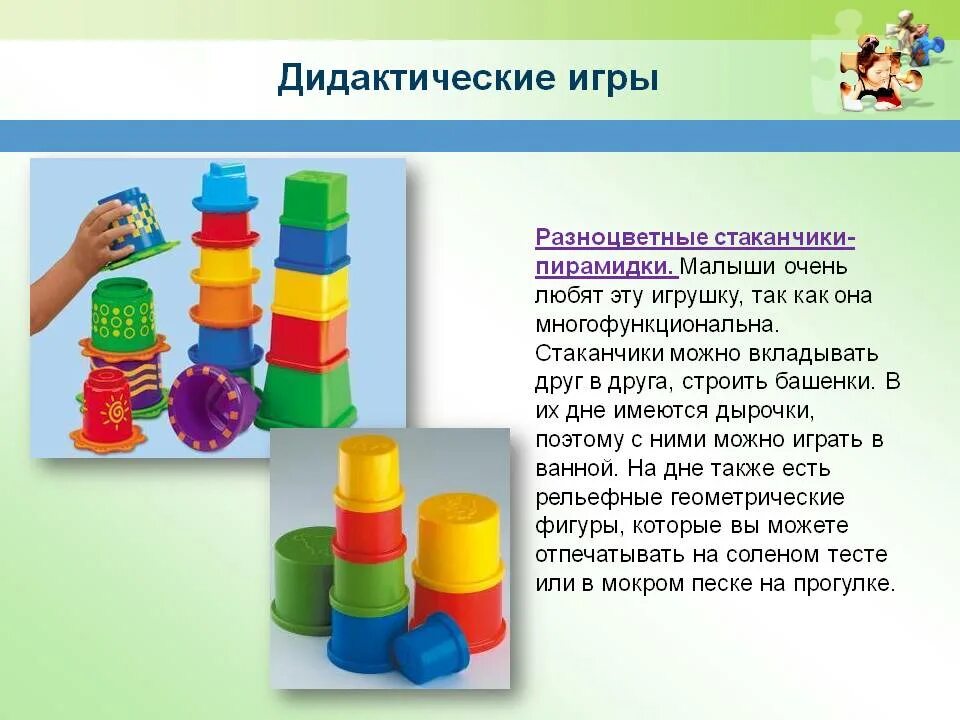 Дидактические игры

Разноцветные стаканчики-пирамидки. Малыши очень любят эту игрушку, так как она многофункциональна. Стаканчики можно вкладывать друг в друга, строить башенки. В их дне имеются дырочки, поэтому с ними можно играть в ванной. На дне также есть рельефные геометрические фигуры, которые вы можете отпечатывать на соленом тесте или в мокром песке на прогулке.